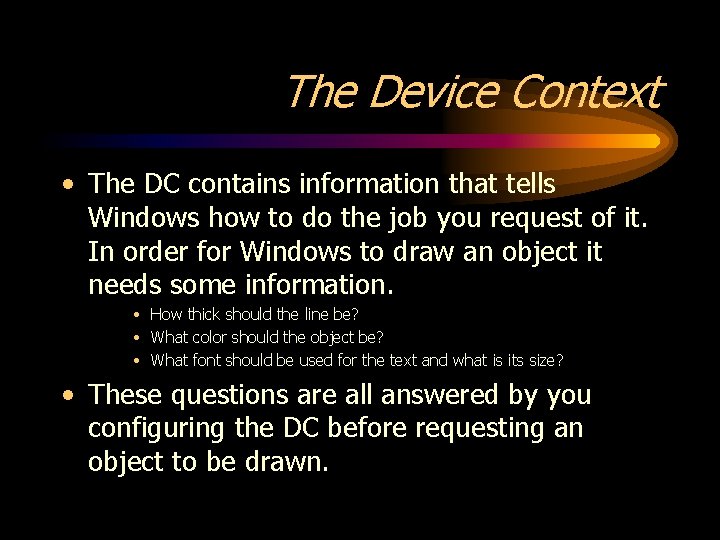 The Device Context

• The DC contains information that tells Windows how to do the job you request of it. In order for Windows to draw an object it needs some information.
  • How thick should the line be?
  • What color should the object be?
  • What font should be used for the text and what is its size?
• These questions are all answered by you configuring the DC before requesting an object to be drawn.